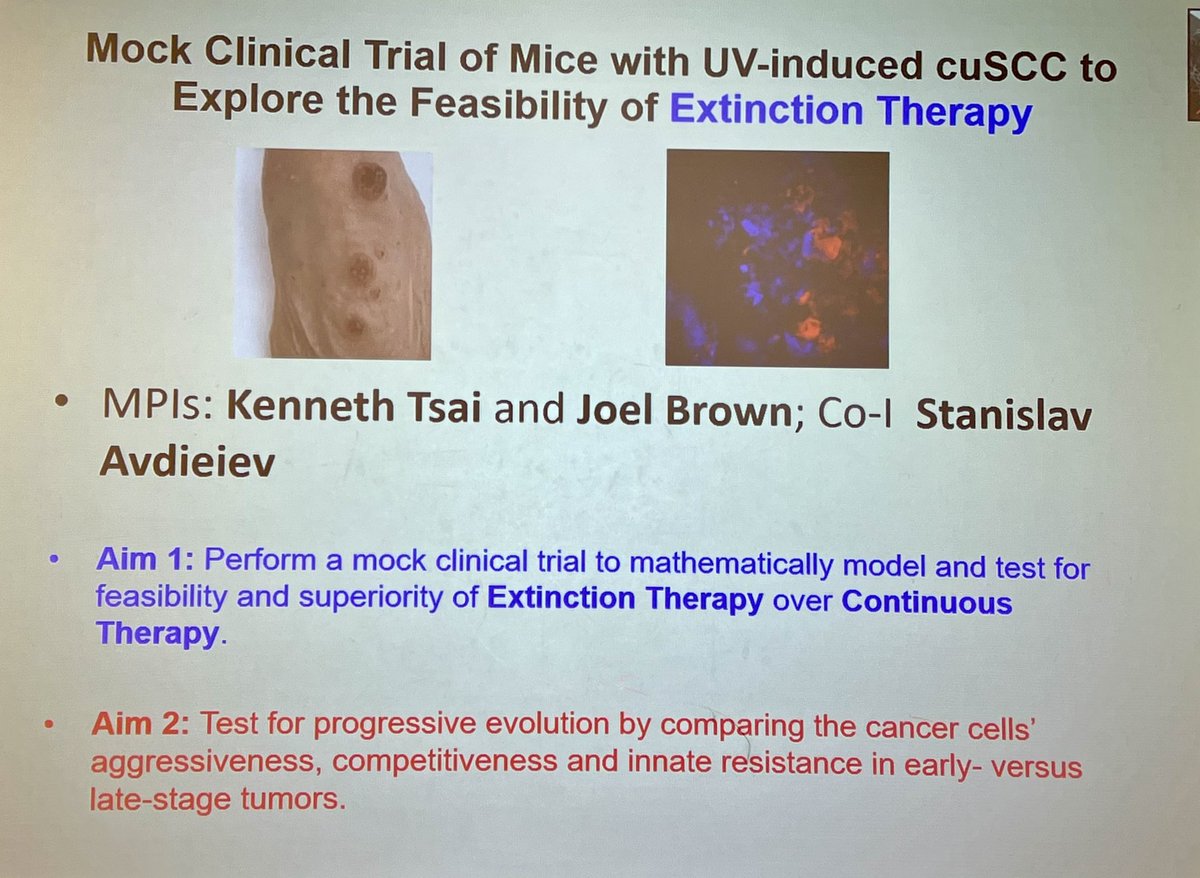 Mock Clinical Trial of Mice with UV-induced cuSCC to Explore the Feasibility of Extinction Therapy

• MPIs: Kenneth Tsai and Joel Brown; Co-I Stanislav Avdieiev

• Aim 1: Perform a mock clinical trial to mathematically model and test for feasibility and superiority of Extinction Therapy over Continuous Therapy.

• Aim 2: Test for progressive evolution by comparing the cancer cells' aggressiveness, competitiveness and innate resistance in early- versus late-stage tumors.